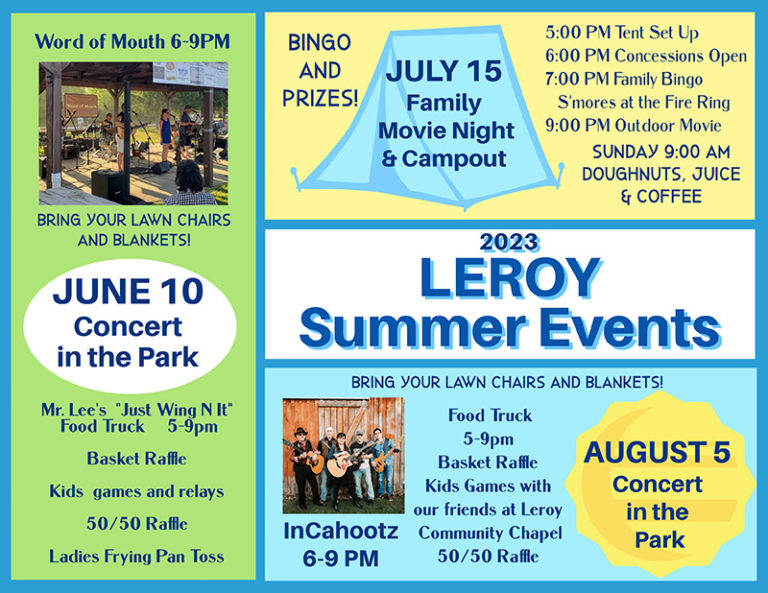 Word of Mouth 6-9PM

BRING YOUR LAWN CHAIRS AND BLANKETS!

JUNE 10
Concert in the Park

Mr. Lee's "Just Wing N It" Food Truck 5-9pm

Basket Raffle

Kids games and relays

50/50 Raffle

Ladies Frying Pan Toss

BINGO AND PRIZES!

JULY 15
Family Movie Night & Campout

5:00 PM Tent Set Up
6:00 PM Concessions Open
7:00 PM Family Bingo
S'mores at the Fire Ring
9:00 PM Outdoor Movie

SUNDAY 9:00 AM
DOUGHNUTS, JUICE & COFFEE

2023
LEROY
Summer Events

BRING YOUR LAWN CHAIRS AND BLANKETS!

InCahootz
6-9 PM

Food Truck
5-9pm
Basket Raffle
Kids Games with our friends at Leroy Community Chapel
50/50 Raffle

AUGUST 5
Concert in the Park